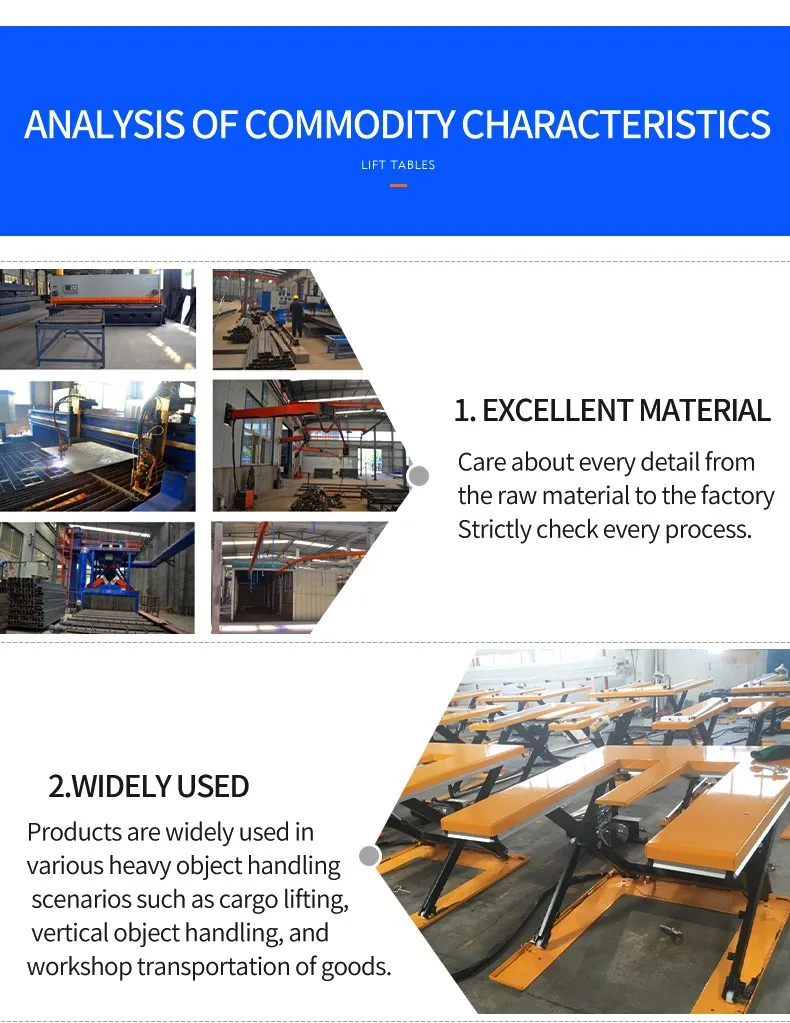 ANALYSIS OF COMMODITY CHARACTERISTICS

LIFT TABLES

1. EXCELLENT MATERIAL

Care about every detail from the raw material to the factory Strictly check every process.

2.WIDELY USED

Products are widely used in various heavy object handling scenarios such as cargo lifting, vertical object handling, and workshop transportation of goods.